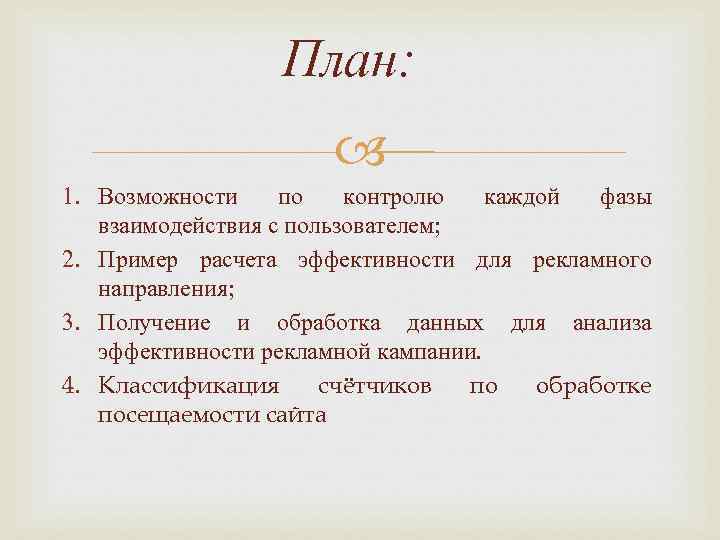 План:

1. Возможности по контролю каждой фазы взаимодействия с пользователем;
2. Пример расчета эффективности для рекламного направления;
3. Получение и обработка данных для анализа эффективности рекламной кампании.
4. Классификация счётчиков по обработке посещаемости сайта